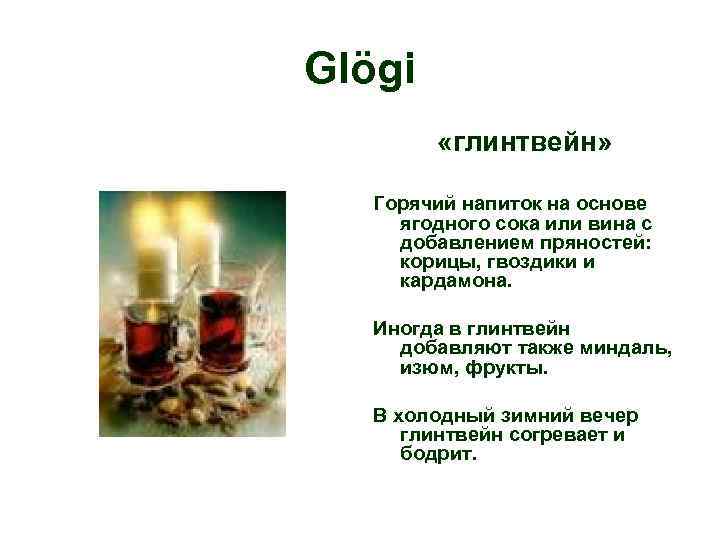 Glögi

«глинтвейн»

Горячий напиток на основе ягодного сока или вина с добавлением пряностей: корицы, гвоздики и кардамона.

Иногда в глинтвейн добавляют также миндаль, изюм, фрукты.

В холодный зимний вечер глинтвейн согревает и бодрит.